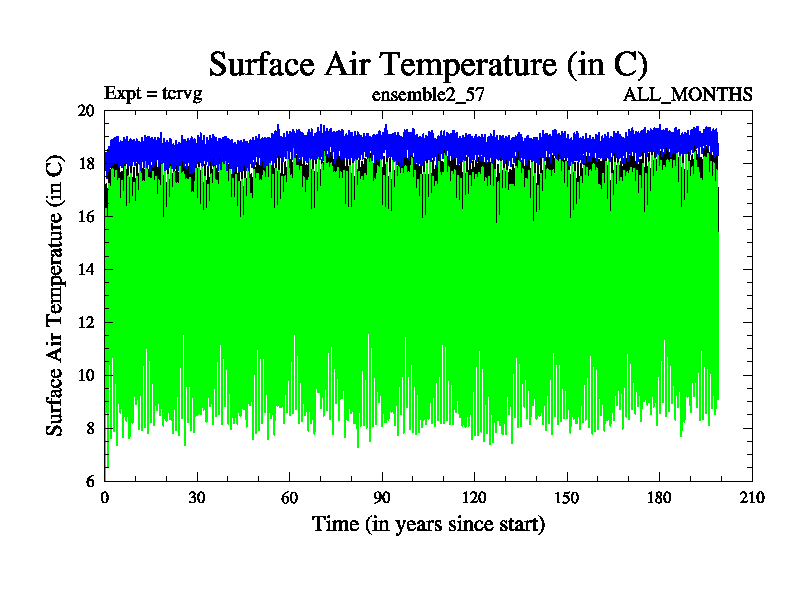 Surface Air Temperature (in C)

Expt = tcrvg

ensemble2_57

ALL_MONTHS

Surface Air Temperature (in C)

20
18
16
14
12
10
8
6

0
30
60
90
120
150
180
210

Time (in years since start)